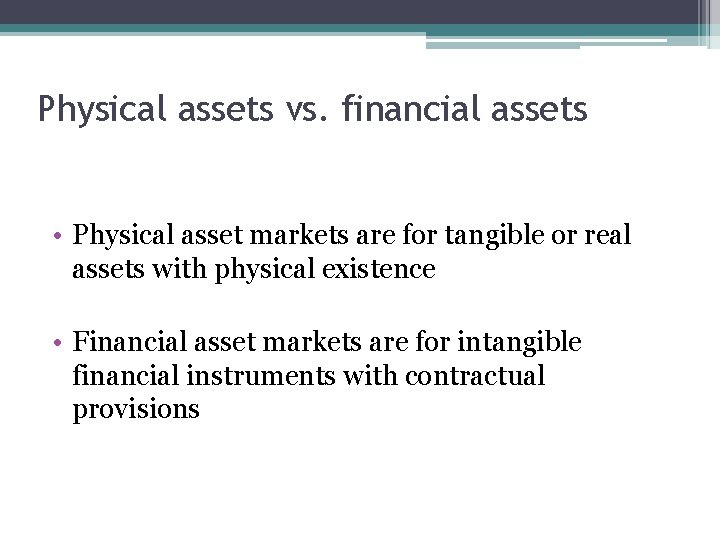 Physical assets vs. financial assets

• Physical asset markets are for tangible or real assets with physical existence

• Financial asset markets are for intangible financial instruments with contractual provisions